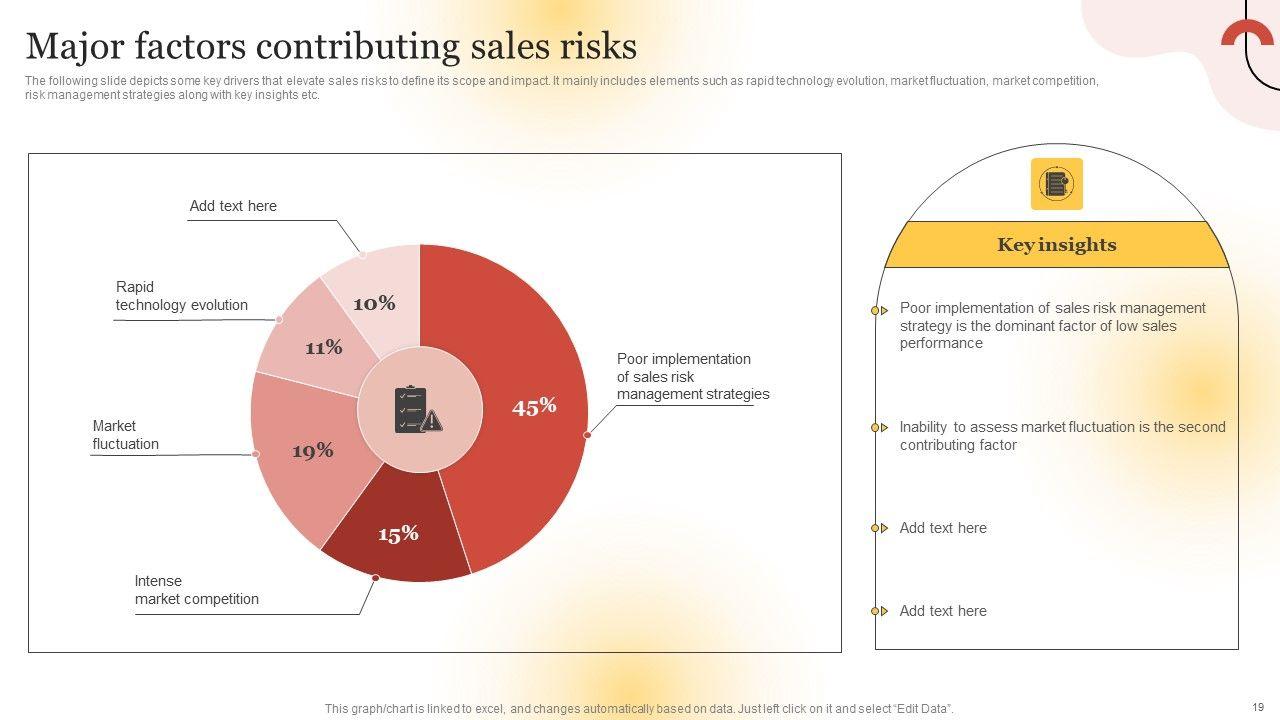 Major factors contributing sales risks

The following slide depicts some key drivers that elevate sales risks to define its scope and impact. It mainly includes elements such as rapid technology evolution, market fluctuation, market competition, risk management strategies along with key insights etc.

Add text here

Rapid technology evolution

Market fluctuation

Intense market competition

Poor implementation of sales risk management strategies

10%

11%

19%

15%

45%

Key insights

Poor implementation of sales risk management strategy is the dominant factor of low sales performance

Inability to assess market fluctuation is the second contributing factor

Add text here

Add text here

This graph/chart is linked to excel, and changes automatically based on data. Just left click on it and select "Edit Data".

19